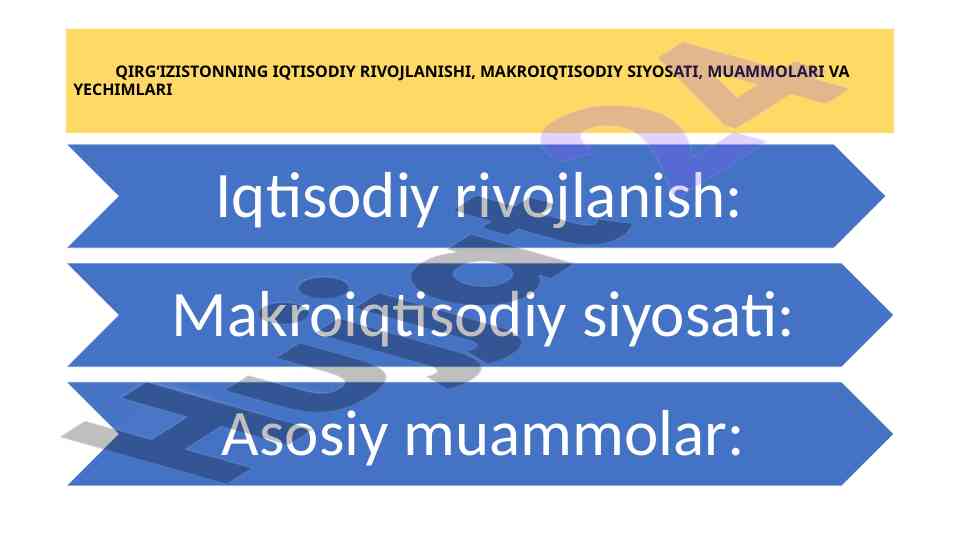 QIRG'IZISTONNING IQTISODIY RIVOJLANISHI, MAKROIQTISODIY SIYOSATI, MUAMMOLARI VA YECHIMLARI

Iqtisodiy rivojlanish:

Makroiqtisodiy siyosati:

Asosiy muammolar:

Hujjat24